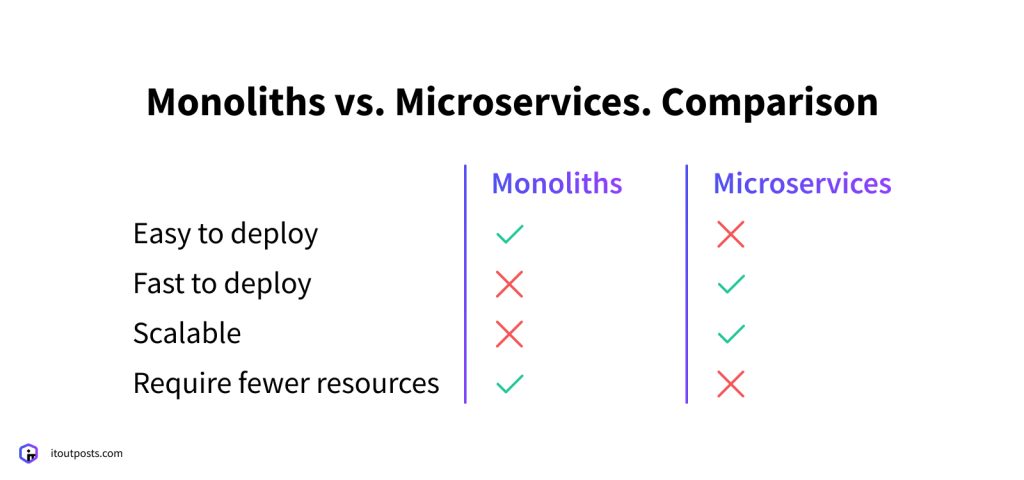 Monoliths vs. Microservices. Comparison

| | Monoliths | Microservices |
|---|---|---|
| Easy to deploy | ✓ | ✗ |
| Fast to deploy | ✗ | ✓ |
| Scalable | ✗ | ✓ |
| Require fewer resources | ✓ | ✗ |

itoutposts.com